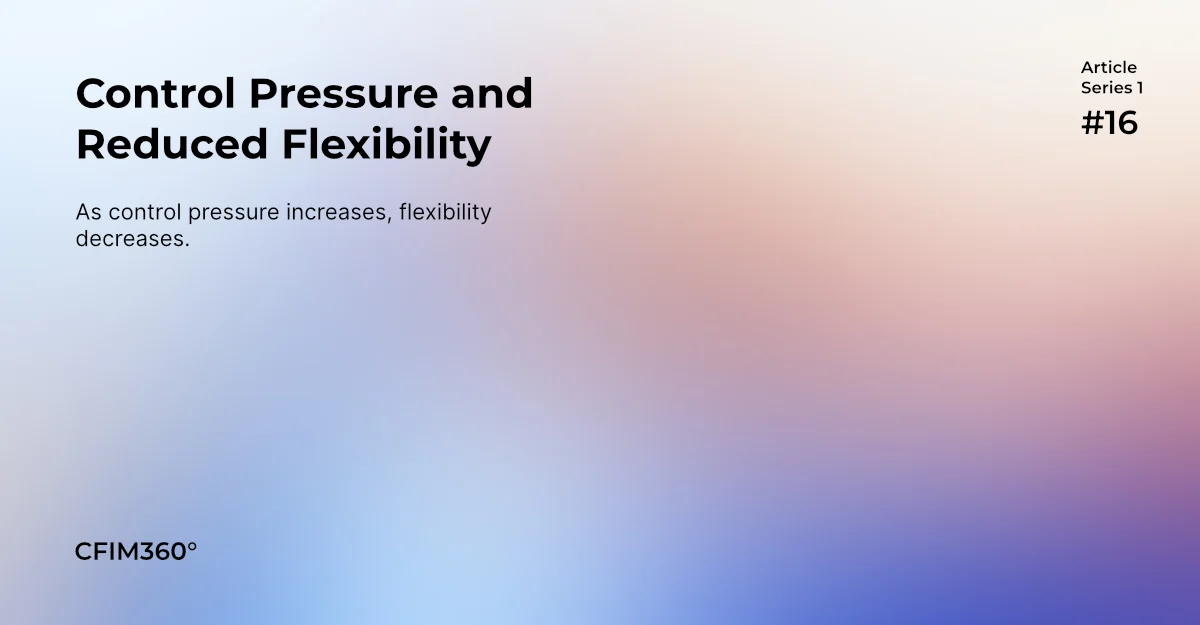 Control Pressure and Reduced Flexibility

As control pressure increases, flexibility decreases.

Article Series 1
#16

CFIM360°